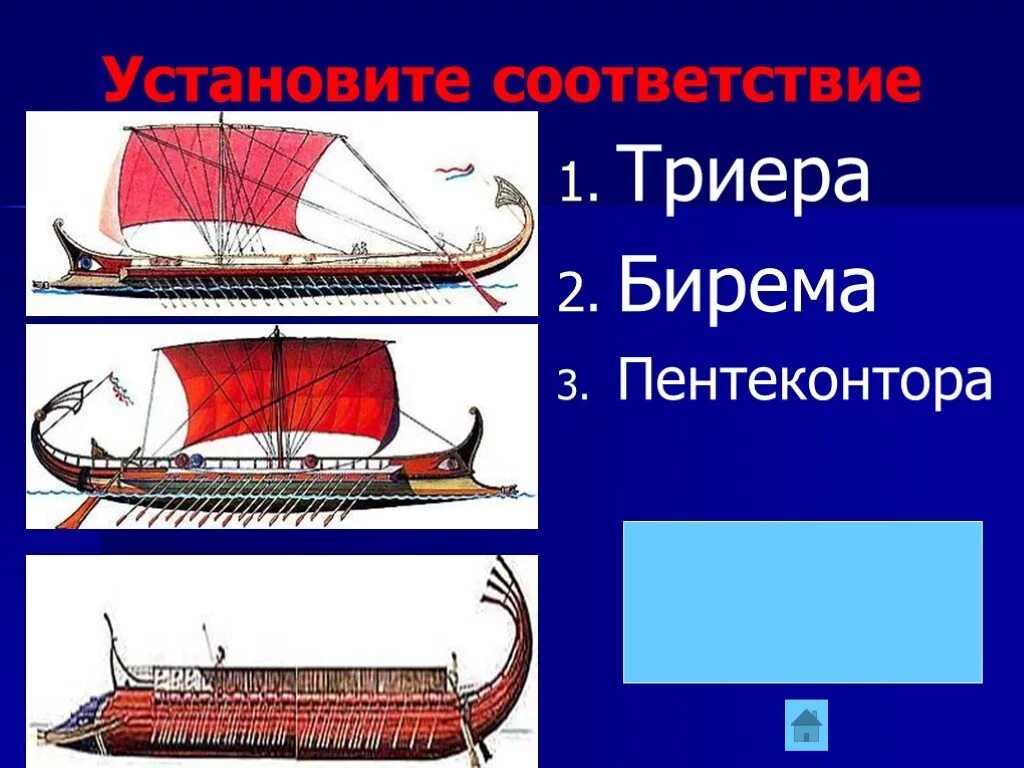 Установите соответствие

1. Триера
2. Бирема
3. Пентеконтора